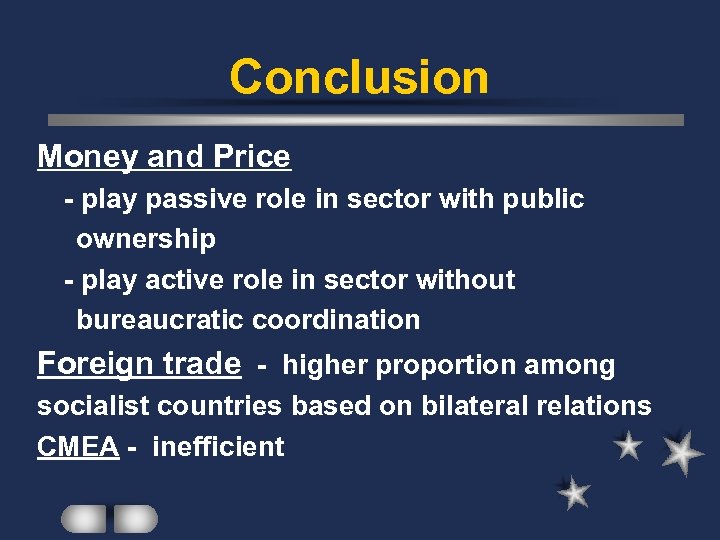 Conclusion

Money and Price

- play passive role in sector with public ownership

- play active role in sector without bureaucratic coordination

Foreign trade - higher proportion among socialist countries based on bilateral relations

CMEA - inefficient